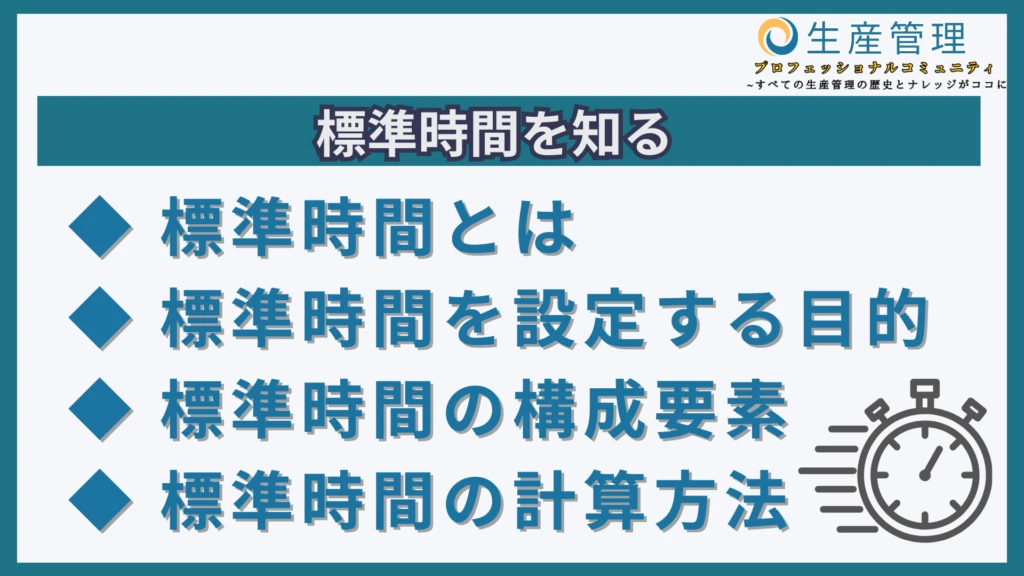 生産管理
プロフェッショナルコミュニティ
~すべての生産管理の歴史とナレッジがココに

標準時間を知る

◆ 標準時間とは
◆ 標準時間を設定する目的
◆ 標準時間の構成要素
◆ 標準時間の計算方法